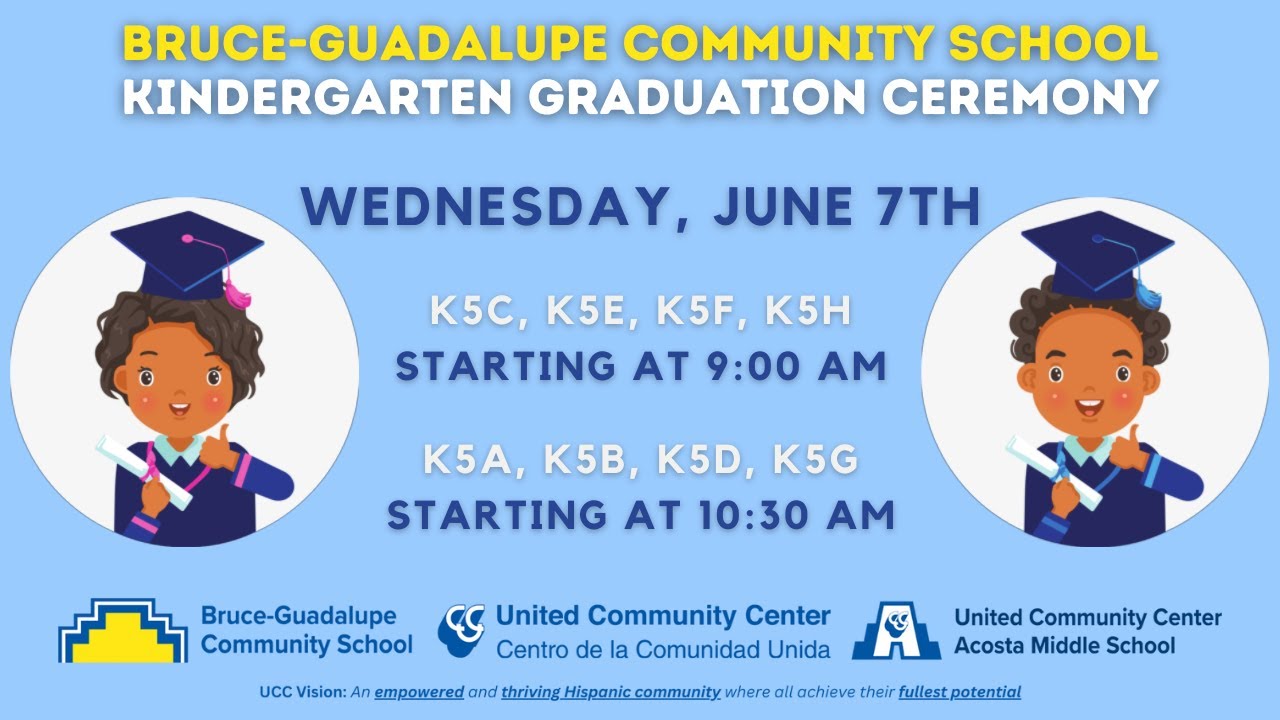 BRUCE-GUADALUPE COMMUNITY SCHOOL
KINDERGARTEN GRADUATION CEREMONY

WEDNESDAY, JUNE 7TH

K5C, K5E, K5F, K5H
STARTING AT 9:00 AM

K5A, K5B, K5D, K5G
STARTING AT 10:30 AM

Bruce-Guadalupe Community School

United Community Center
Centro de la Comunidad Unida

United Community Center
Acosta Middle School

UCC Vision: An empowered and thriving Hispanic community where all achieve their fullest potential